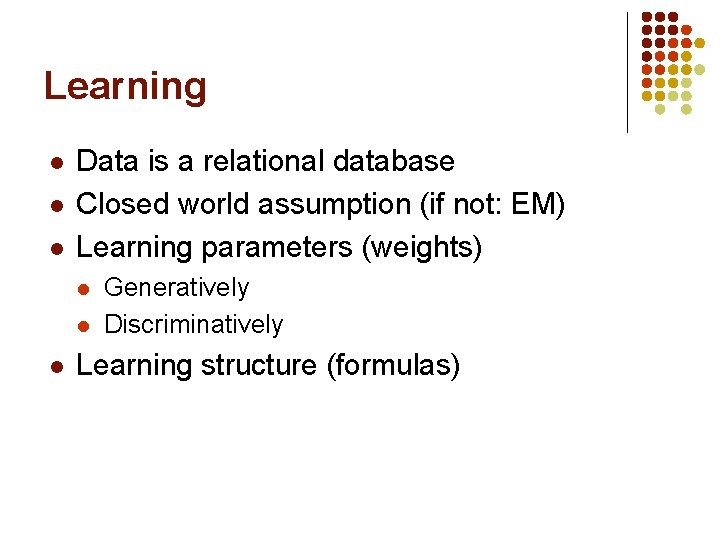 Learning

- Data is a relational database
- Closed world assumption (if not: EM)
- Learning parameters (weights)
  - Generatively
  - Discriminatively
- Learning structure (formulas)